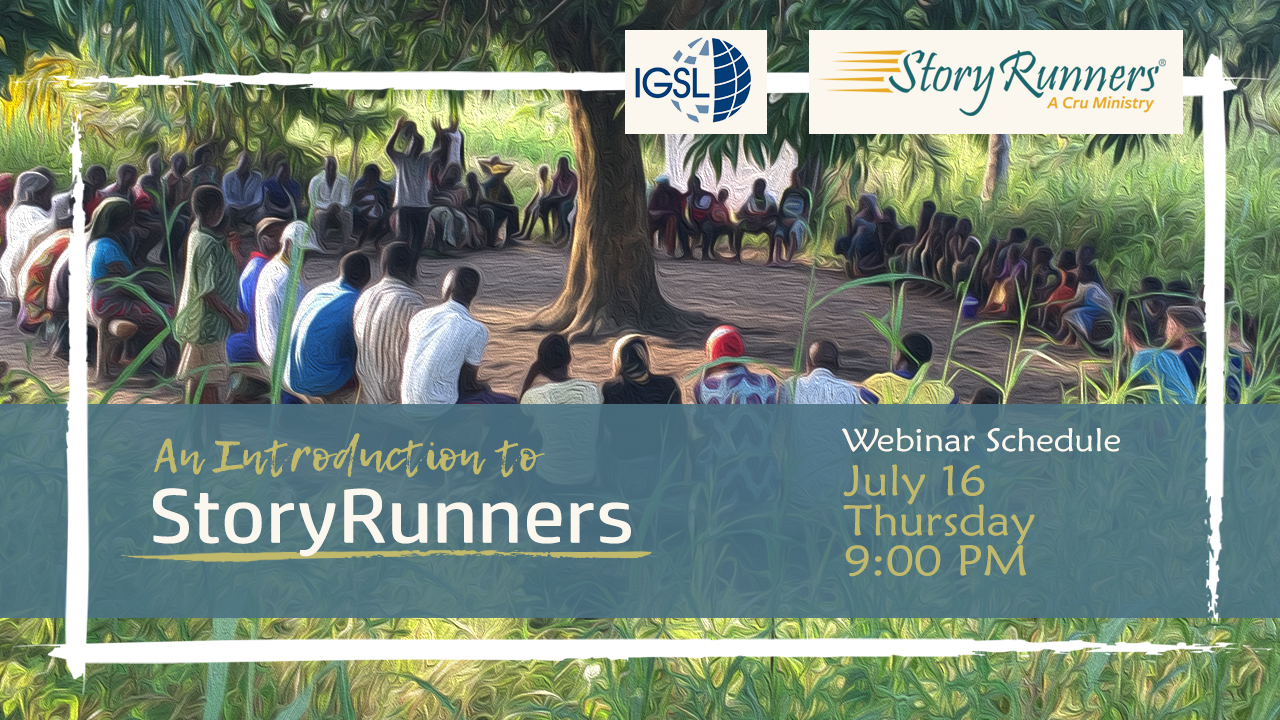 IGSL

StoryRunners®
A Cru Ministry

An Introduction to
StoryRunners

Webinar Schedule
July 16
Thursday
9:00 PM